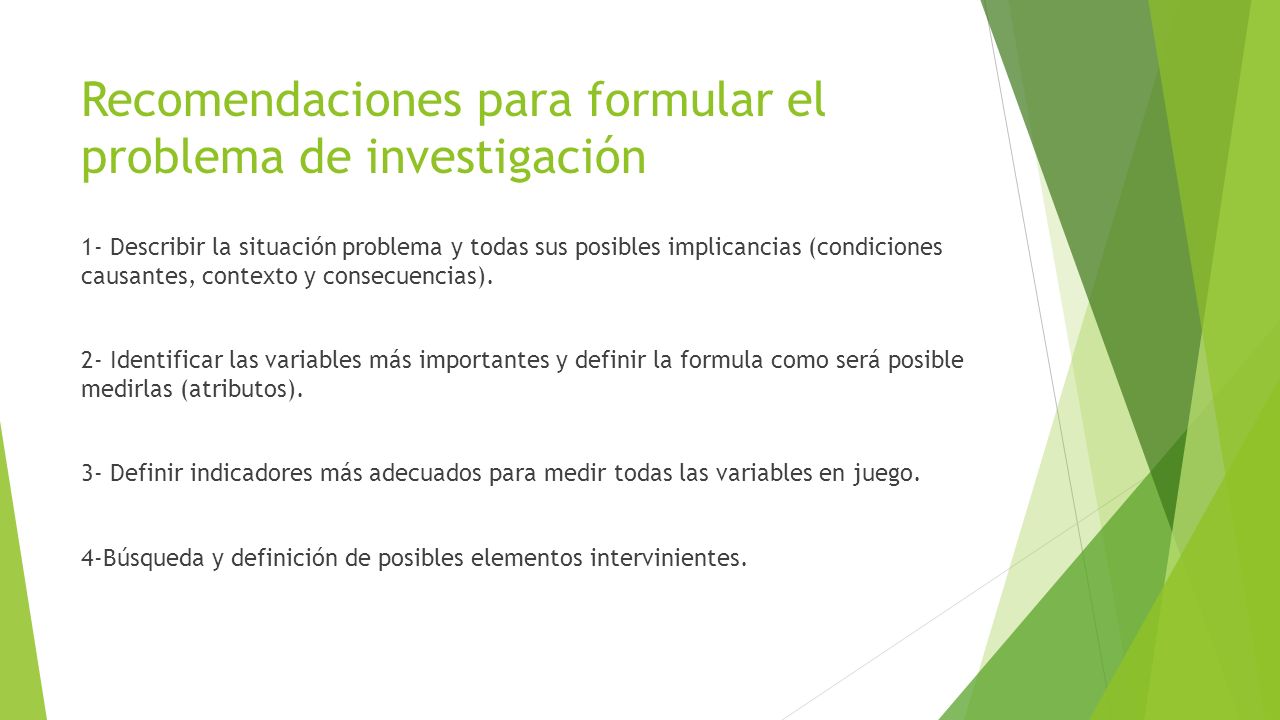 Recomendaciones para formular el problema de investigación

1- Describir la situación problema y todas sus posibles implicancias (condiciones causantes, contexto y consecuencias).

2- Identificar las variables más importantes y definir la formula como será posible medirlas (atributos).

3- Definir indicadores más adecuados para medir todas las variables en juego.

4-Búsqueda y definición de posibles elementos intervinientes.